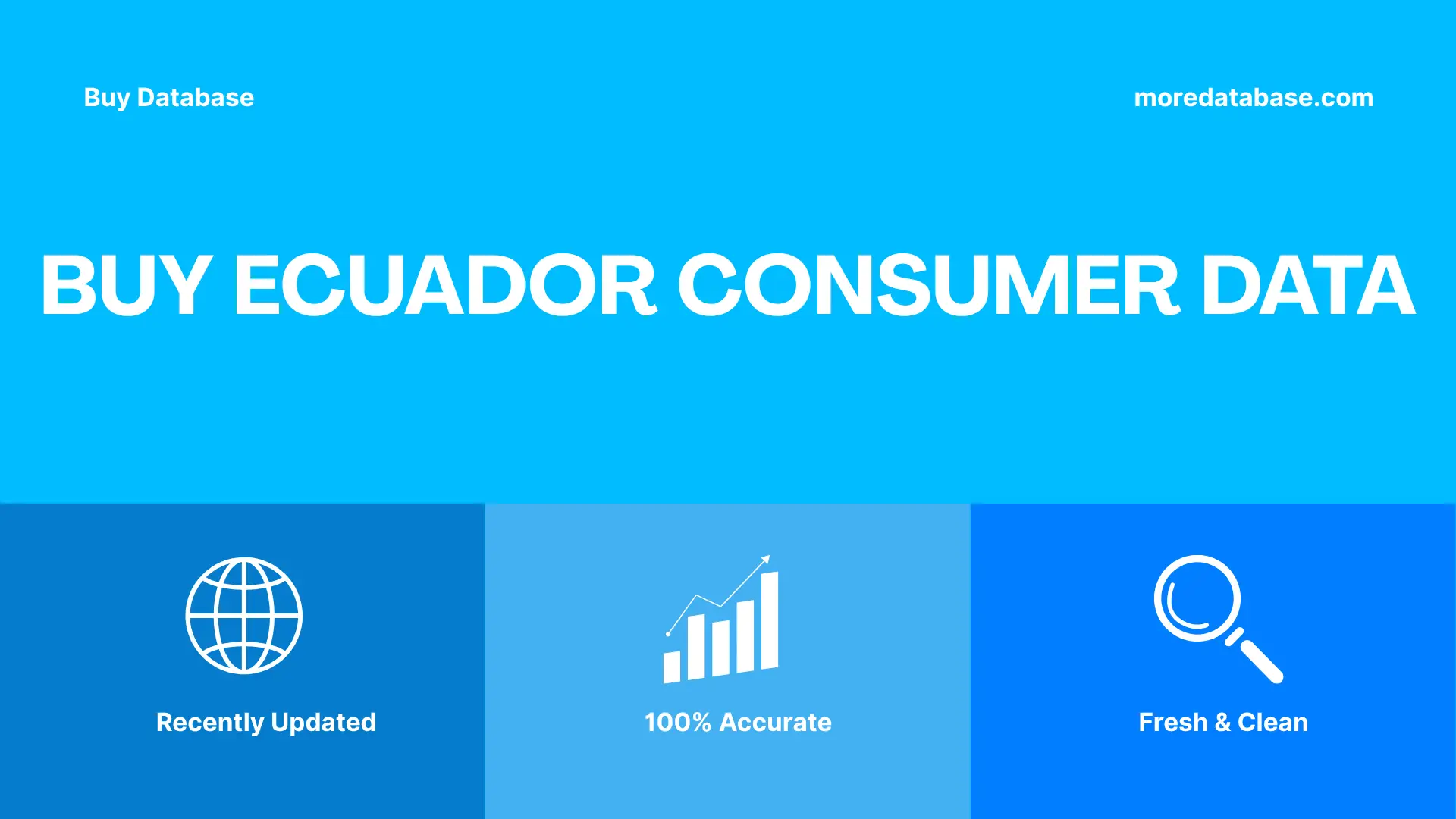 Buy Database

moredatabase.com

BUY ECUADOR CONSUMER DATA

Recently Updated

100% Accurate

Fresh & Clean